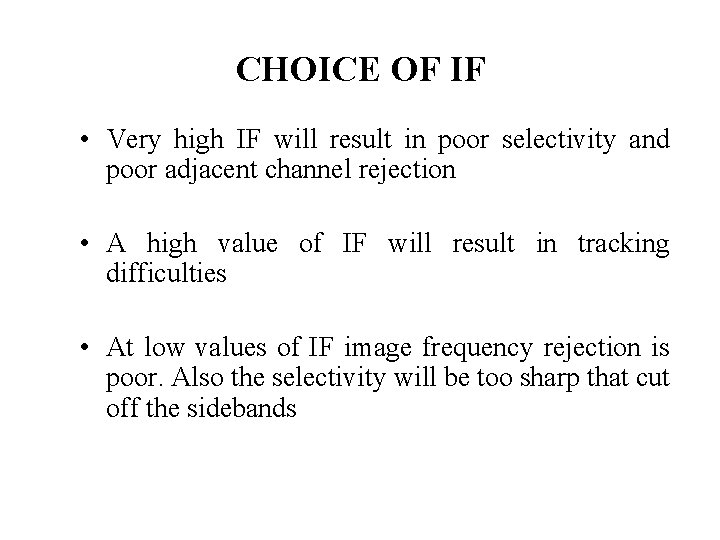 CHOICE OF IF

• Very high IF will result in poor selectivity and poor adjacent channel rejection

• A high value of IF will result in tracking difficulties

• At low values of IF image frequency rejection is poor. Also the selectivity will be too sharp that cut off the sidebands